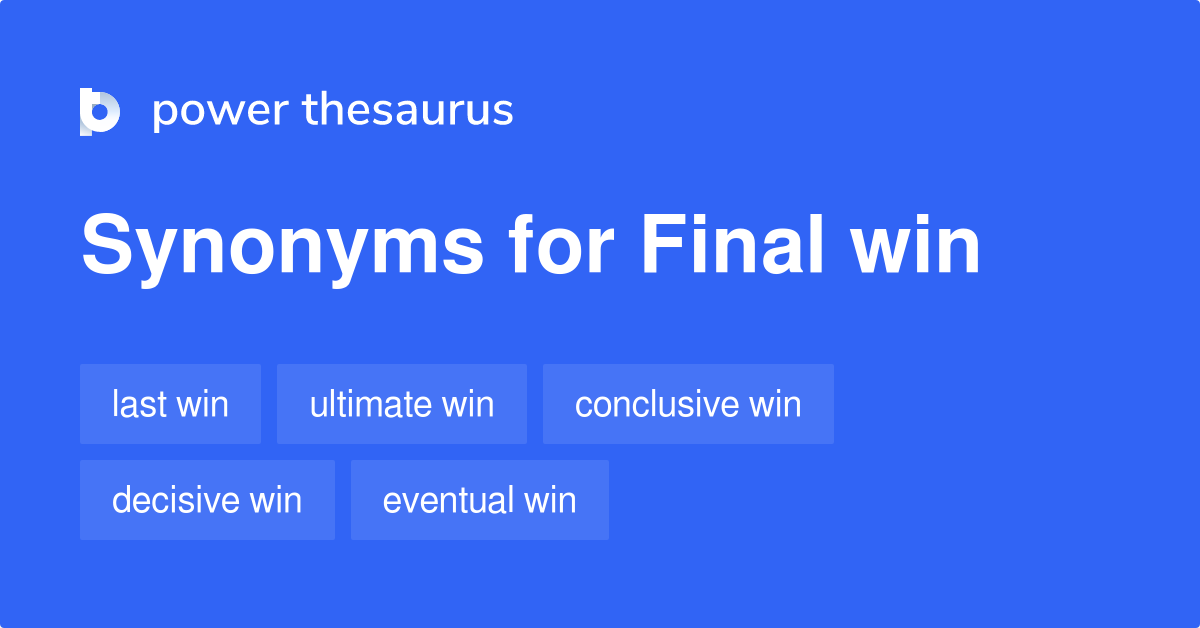 power thesaurus

Synonyms for Final win

last win
ultimate win
conclusive win
decisive win
eventual win